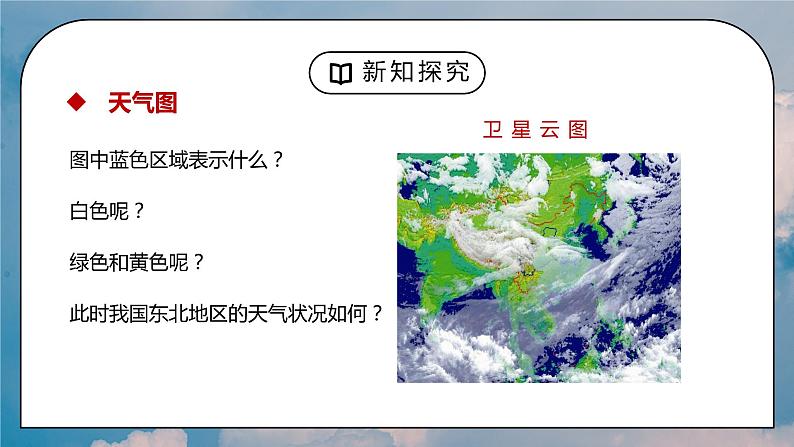 新知探究

◆ 天气图

图中蓝色区域表示什么？

白色呢？

绿色和黄色呢？

此时我国东北地区的天气状况如何？

卫星云图